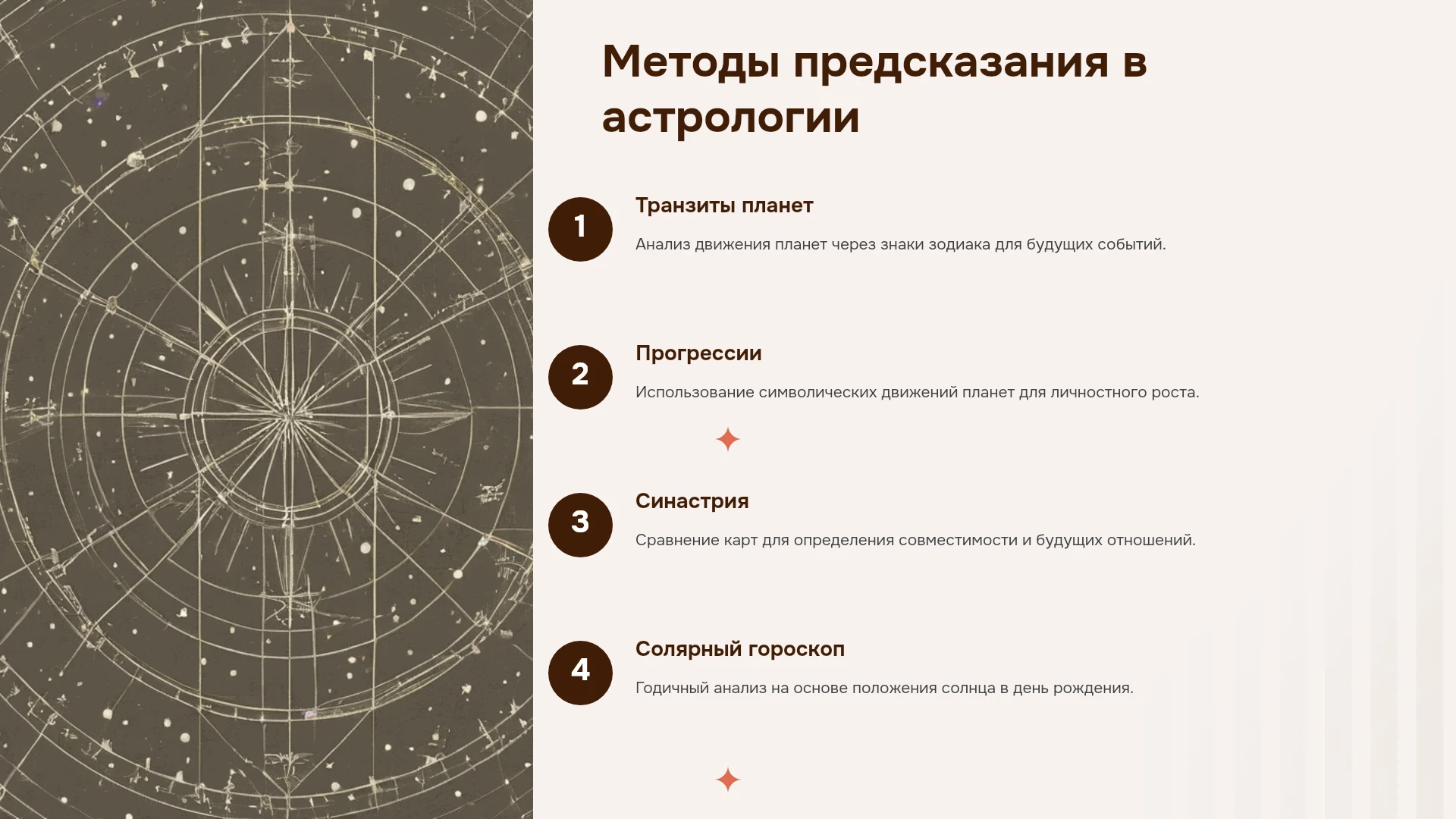 Методы предсказания в астрологии

1

Транзиты планет

Анализ движения планет через знаки зодиака для будущих событий.

2

Прогрессии

Использование символических движений планет для личностного роста.

3

Синастрия

Сравнение карт для определения совместимости и будущих отношений.

4

Солярный гороскоп

Годичный анализ на основе положения солнца в день рождения.